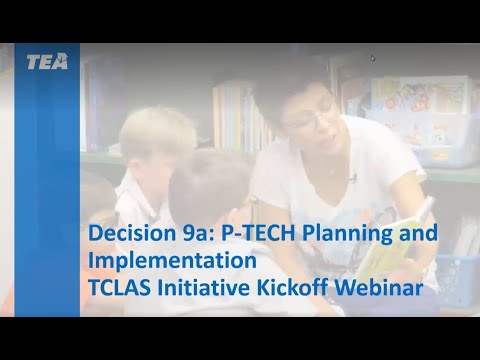 TEA

Decision 9a: P-TECH Planning and Implementation
TCLAS Initiative Kickoff Webinar